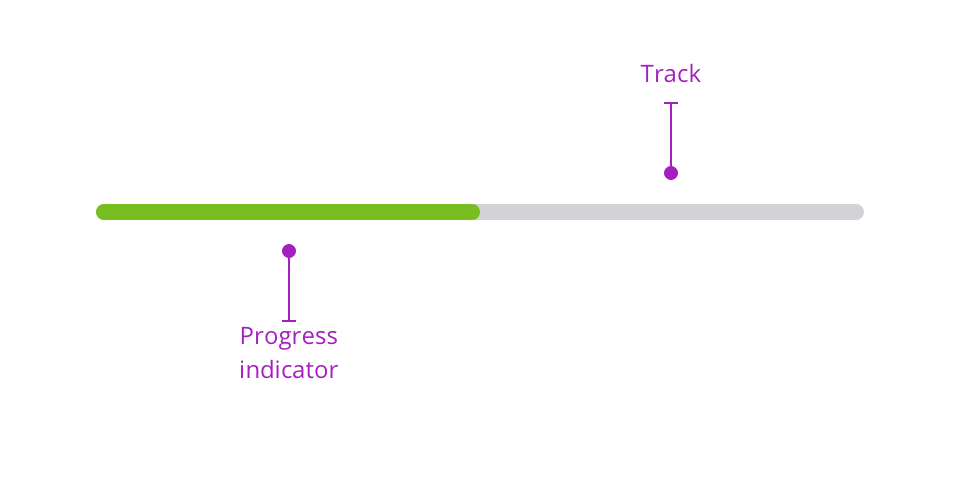 Track

Progress indicator